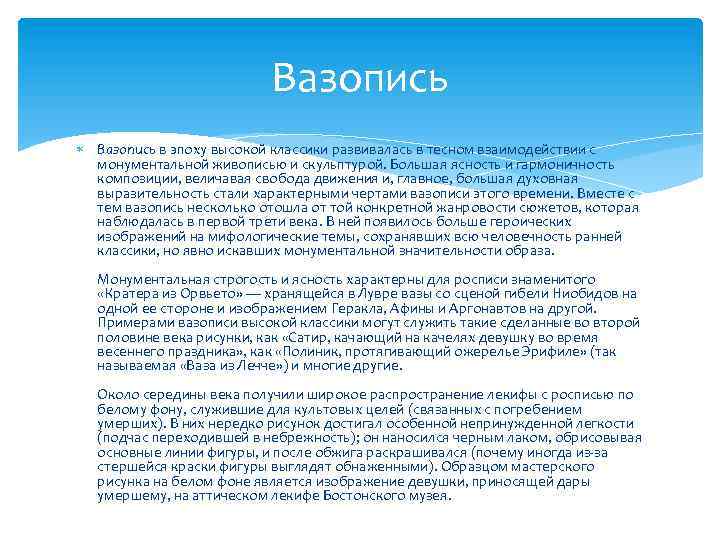 Вазопись

Вазопись в эпоху высокой классики развивалась в тесном взаимодействии с монументальной живописью и скульптурой. Большая ясность и гармоничность композиции, величавая свобода движения и, главное, большая духовная выразительность стали характерными чертами вазописи этого времени. Вместе с тем вазопись несколько отошла от той конкретной жанровости сюжетов, которая наблюдалась в первой трети века. В ней появилось больше героических изображений на мифологические темы, сохранявших всю человечность ранней классики, но явно искавших монументальной значительности образа.

Монументальная строгость и ясность характерны для росписи знаменитого «Кратера из Орвьето» — хранящейся в Лувре вазы со сценой гибели Ниобидов на одной ее стороне и изображением Геракла, Афины и Аргонавтов на другой. Примерами вазописи высокой классики могут служить такие сделанные во второй половине века рисунки, как «Сатир, качающий на качелях девушку во время весеннего праздника», как «Полиник, протягивающий ожерелье Эрифиле» (так называемая «Ваза из Лечче») и многие другие.

Около середины века получили широкое распространение лекифы с росписью по белому фону, служившие для культовых целей (связанных с погребением умерших). В них нередко рисунок достигал особенной непринужденной легкости (подчас переходившей в небрежность); он наносился черным лаком, обрисовывая основные линии фигуры, и после обжига раскрашивался (почему иногда из-за стершейся краски фигуры выглядят обнаженными). Образцом мастерского рисунка на белом фоне является изображение девушки, приносящей дары умершему, на аттическом лекифе Бостонского музея.